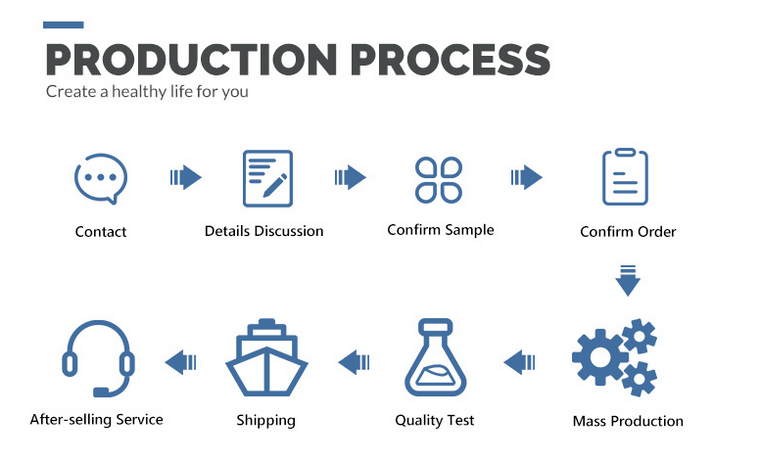 PRODUCTION PROCESS
Create a healthy life for you

Contact
Details Discussion
Confirm Sample
Confirm Order
Mass Production
Quality Test
Shipping
After-selling Service